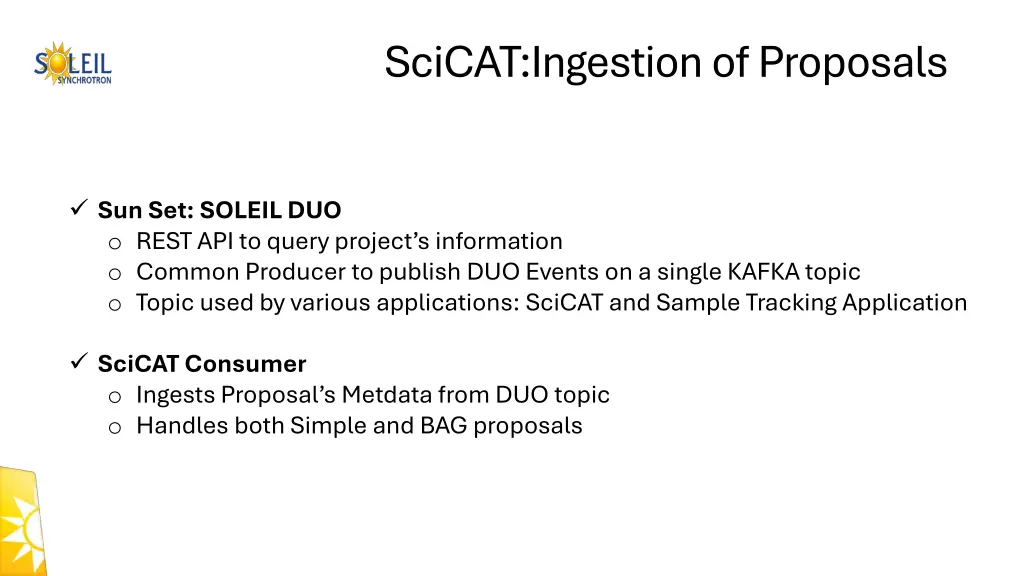 SOLEIL SYNCHROTRON

SciCAT:Ingestion of Proposals

✓ Sun Set: SOLEIL DUO
o REST API to query project’s information
o Common Producer to publish DUO Events on a single KAFKA topic
o Topic used by various applications: SciCAT and Sample Tracking Application

✓ SciCAT Consumer
o Ingests Proposal’s Metdata from DUO topic
o Handles both Simple and BAG proposals